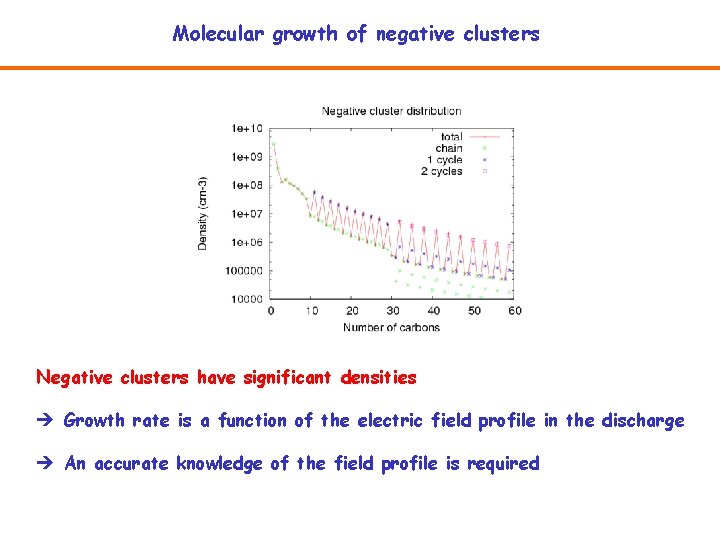 Molecular growth of negative clusters

Negative cluster distribution

total
chain
1 cycle
2 cycles

Density (cm-3)

1e+10
1e+09
1e+08
1e+07
1e+06
100000
10000

0 10 20 30 40 50 60

Number of carbons

Negative clusters have significant densities

→ Growth rate is a function of the electric field profile in the discharge

→ An accurate knowledge of the field profile is required